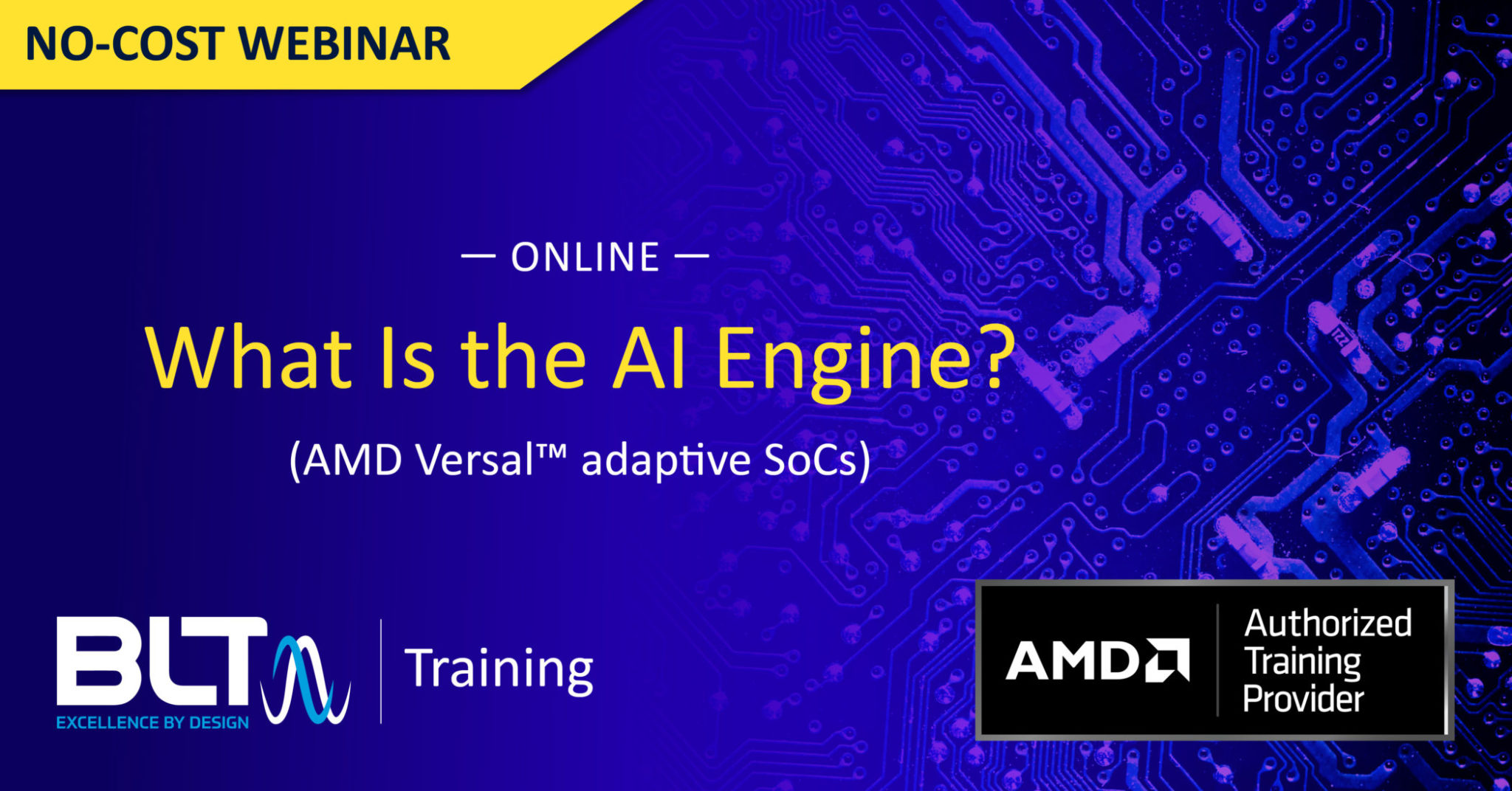 NO-COST WEBINAR

— ONLINE —

What Is the AI Engine?

(AMD Versal™ adaptive SoCs)

BLT

EXCELLENCE BY DESIGN

Training

AMD

Authorized Training Provider